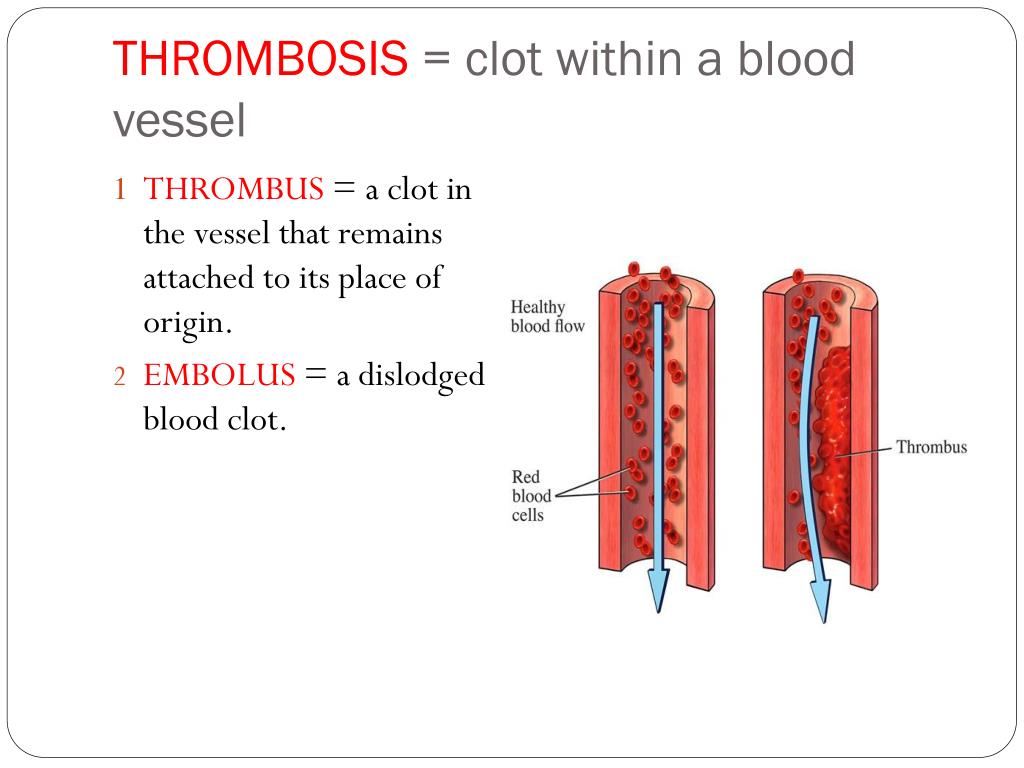 THROMBOSIS = clot within a blood vessel

1 THROMBUS = a clot in the vessel that remains attached to its place of origin.

2 EMBOLUS = a dislodged blood clot.

Healthy blood flow

Red blood cells

Thrombus